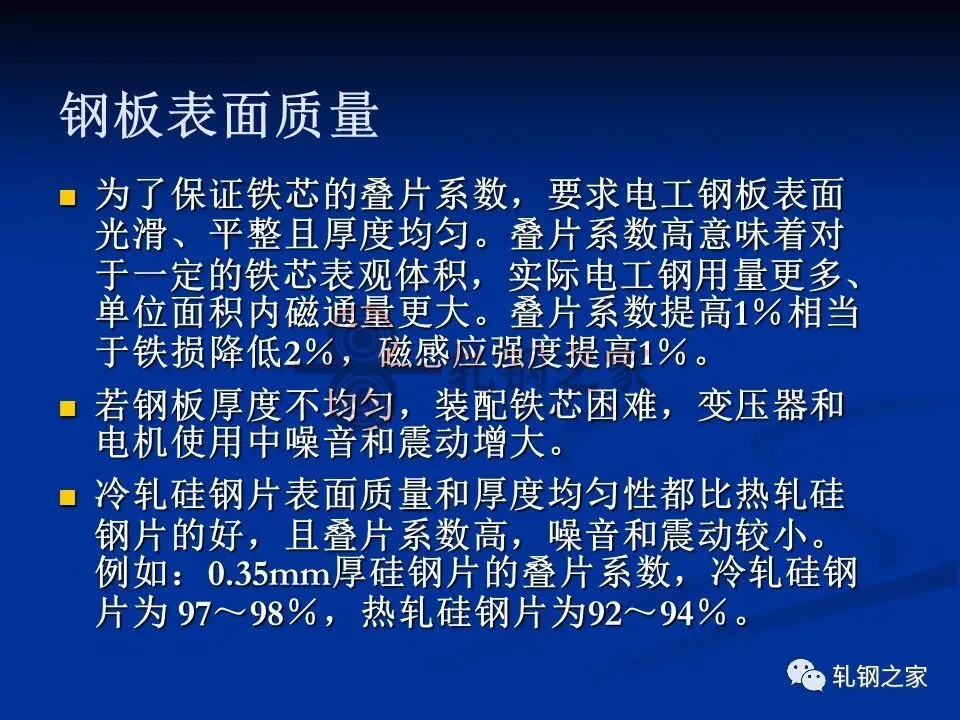 钢板表面质量

■ 为了保证铁芯的叠片系数，要求电工钢板表面光滑、平整且厚度均匀。叠片系数高意味着对于一定的铁芯表观体积，实际电工钢用量更多、单位面积内磁通量更大。叠片系数提高1%相当于铁损降低2%，磁感应强度提高1%。

■ 若钢板厚度不均匀，装配铁芯困难，变压器和电机使用中噪音和震动增大。

■ 冷轧硅钢片表面质量和厚度均匀性都比热轧硅钢片的好，且叠片系数高，噪音和震动较小。例如：0.35mm厚硅钢片的叠片系数，冷轧硅钢片为 97～98%，热轧硅钢片为92～94%。

轧钢之家